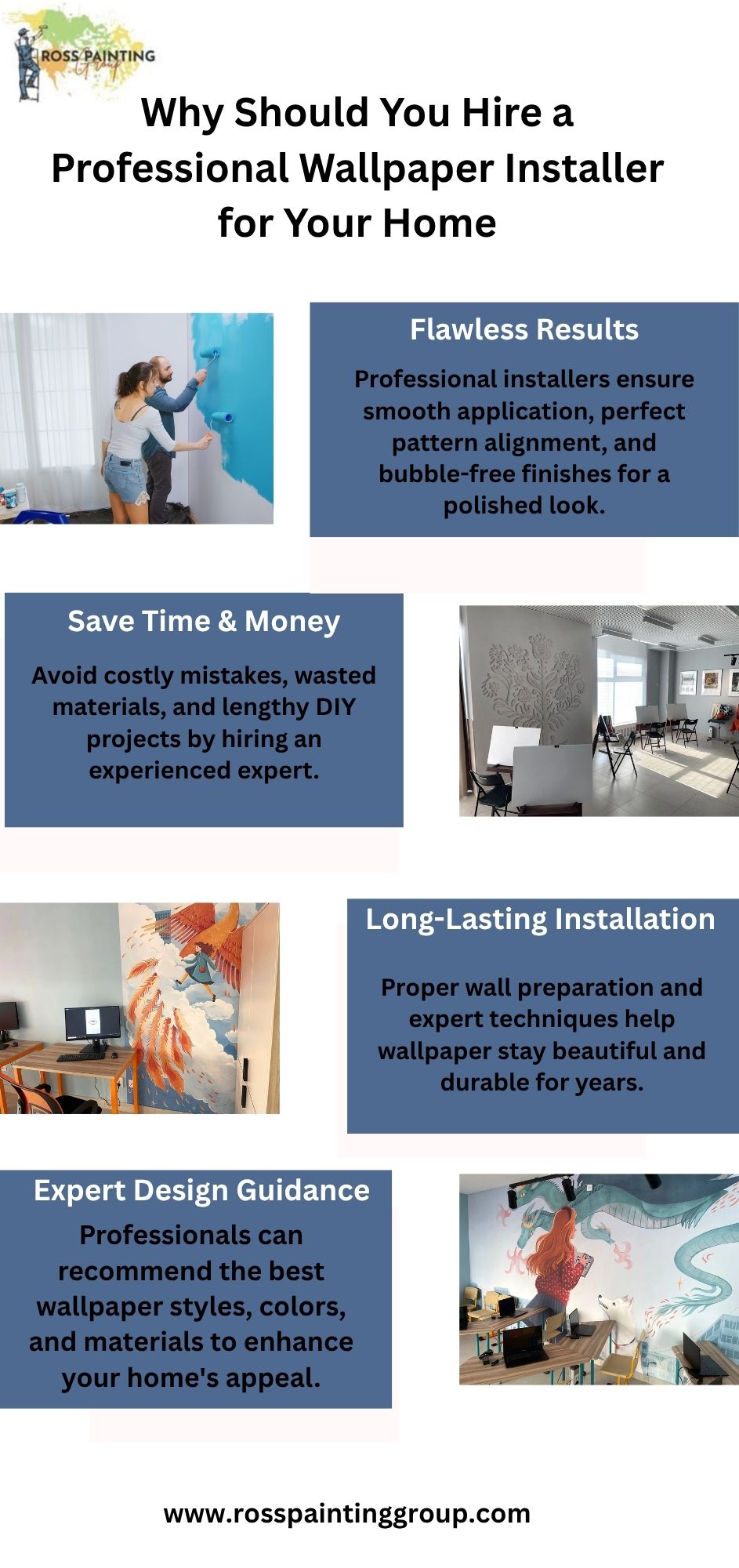 ROSS PAINTING Group

Why Should You Hire a Professional Wallpaper Installer for Your Home

Flawless Results

Professional installers ensure smooth application, perfect pattern alignment, and bubble-free finishes for a polished look.

Save Time & Money

Avoid costly mistakes, wasted materials, and lengthy DIY projects by hiring an experienced expert.

Long-Lasting Installation

Proper wall preparation and expert techniques help wallpaper stay beautiful and durable for years.

Expert Design Guidance

Professionals can recommend the best wallpaper styles, colors, and materials to enhance your home's appeal.

www.rosspaintinggroup.com